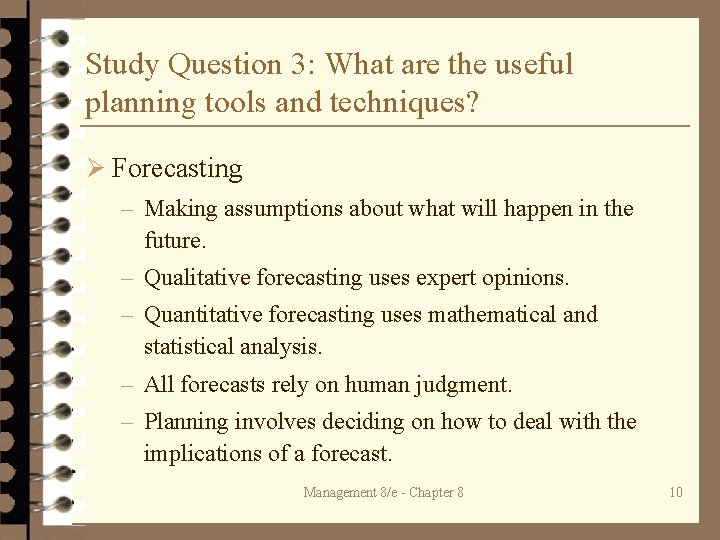 Study Question 3: What are the useful planning tools and techniques?

➢ Forecasting

– Making assumptions about what will happen in the future.

– Qualitative forecasting uses expert opinions.

– Quantitative forecasting uses mathematical and statistical analysis.

– All forecasts rely on human judgment.

– Planning involves deciding on how to deal with the implications of a forecast.

Management 8/e - Chapter 8

10